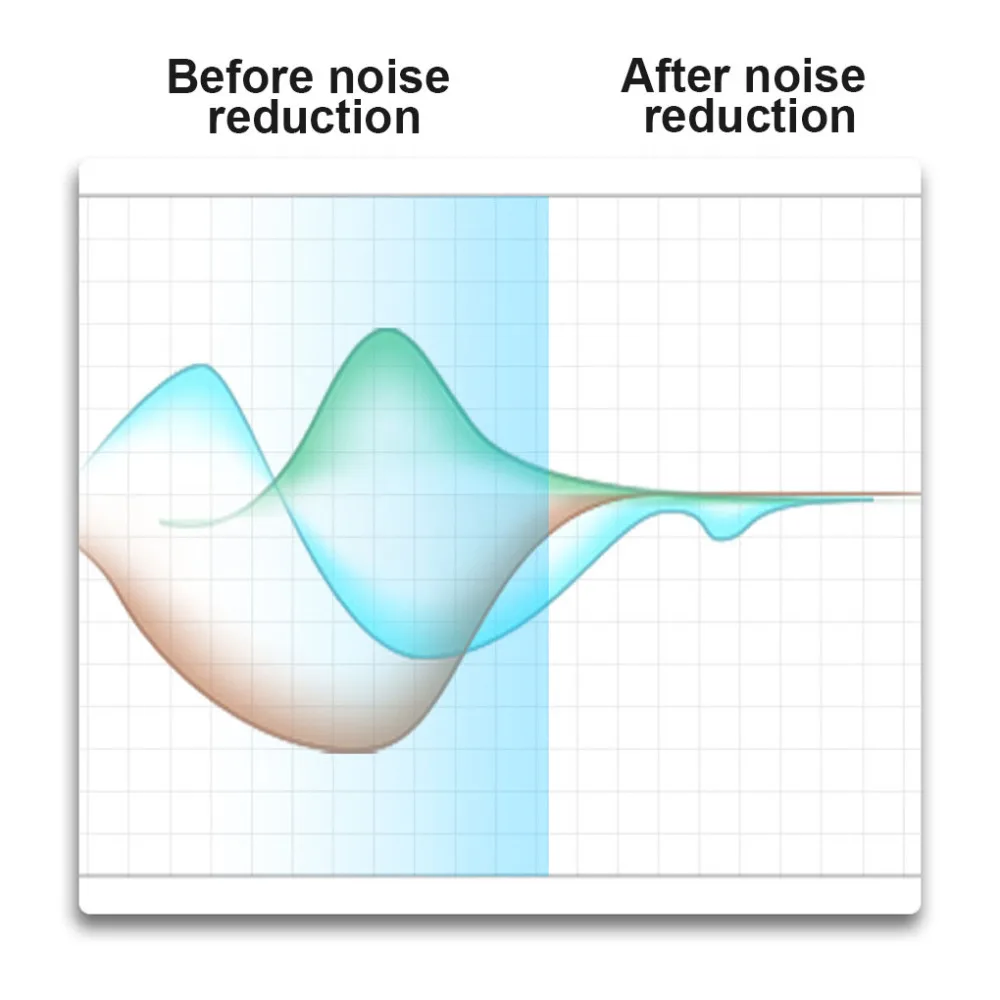 Before noise reduction

After noise reduction